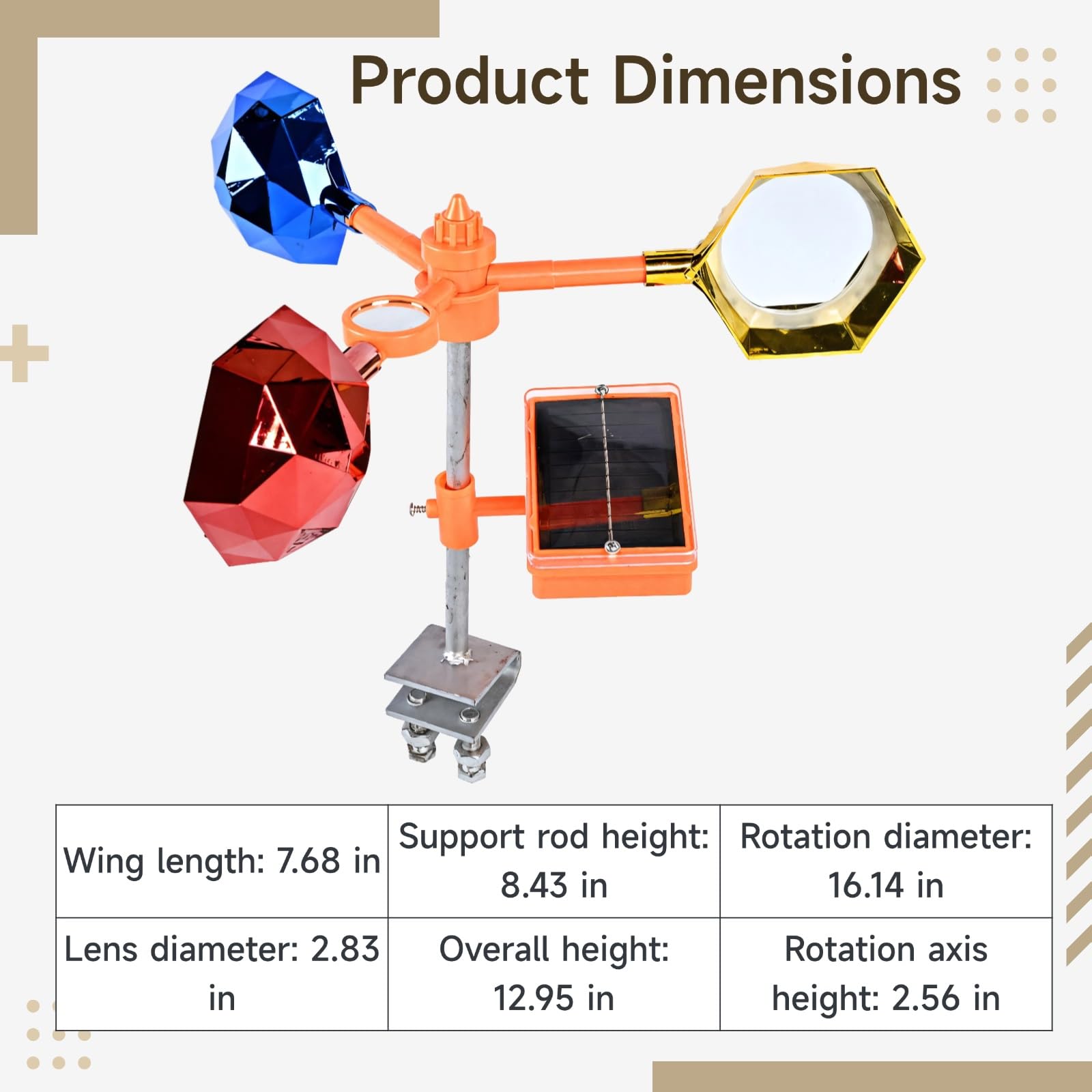 Product Dimensions

| Wing length: 7.68 in | Support rod height: 8.43 in | Rotation diameter: 16.14 in |
|---|---|---|
| Lens diameter: 2.83 in | Overall height: 12.95 in | Rotation axis height: 2.56 in |